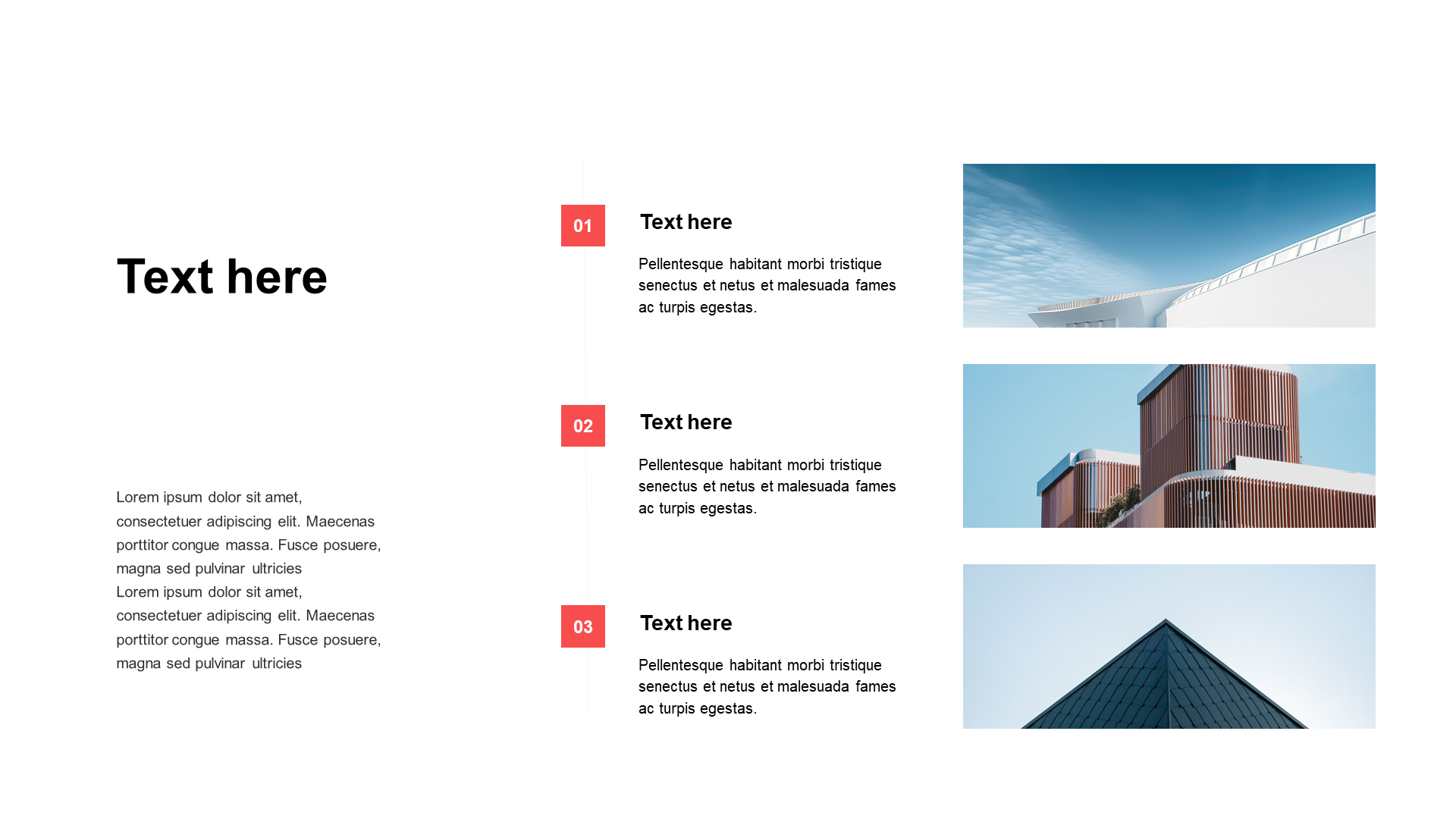 Text here

Lorem ipsum dolor sit amet, consectetuer adipiscing elit. Maecenas porttitor congue massa. Fusce posuere, magna sed pulvinar ultricies
Lorem ipsum dolor sit amet, consectetuer adipiscing elit. Maecenas porttitor congue massa. Fusce posuere, magna sed pulvinar ultricies

01

Text here

Pellentesque habitant morbi tristique senectus et netus et malesuada fames ac turpis egestas.

02

Text here

Pellentesque habitant morbi tristique senectus et netus et malesuada fames ac turpis egestas.

03

Text here

Pellentesque habitant morbi tristique senectus et netus et malesuada fames ac turpis egestas.